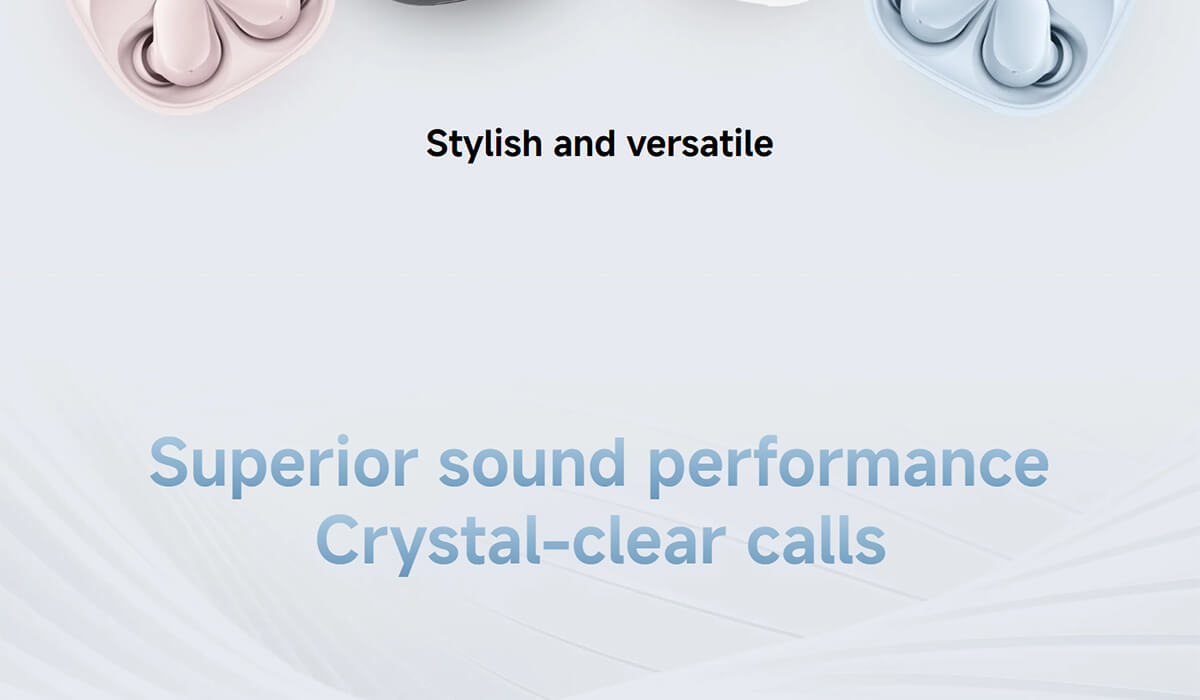 Stylish and versatile

Superior sound performance
Crystal-clear calls